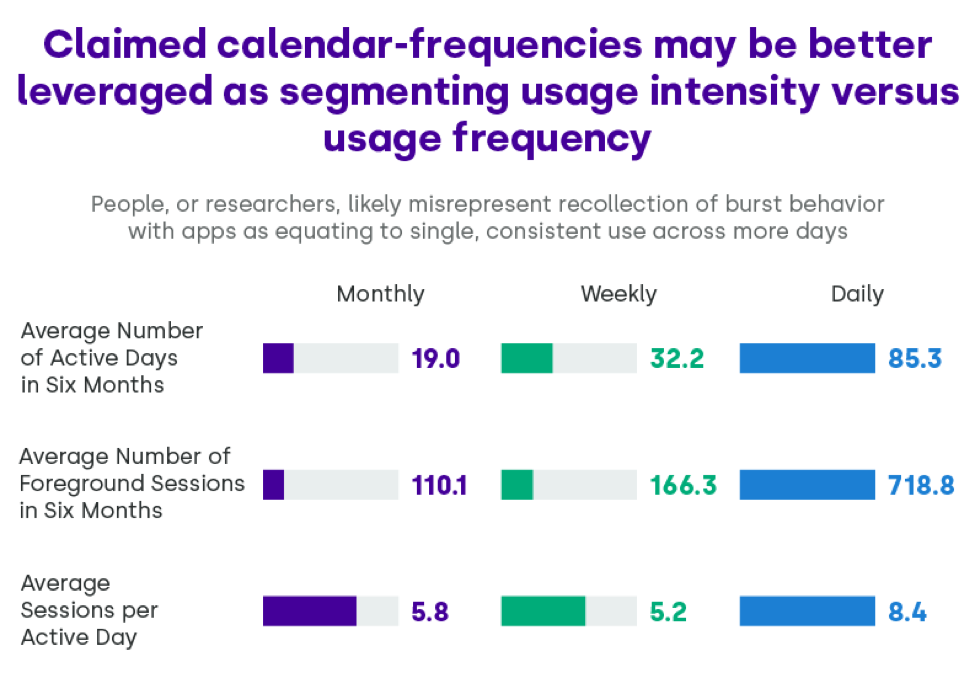 Claimed calendar-frequencies may be better leveraged as segmenting usage intensity versus usage frequency

People, or researchers, likely misrepresent recollection of burst behavior with apps as equating to single, consistent use across more days

| | Monthly | Weekly | Daily |
|---|---|---|---|
| Average Number of Active Days in Six Months | 19.0 | 32.2 | 85.3 |
| Average Number of Foreground Sessions in Six Months | 110.1 | 166.3 | 718.8 |
| Average Sessions per Active Day | 5.8 | 5.2 | 8.4 |